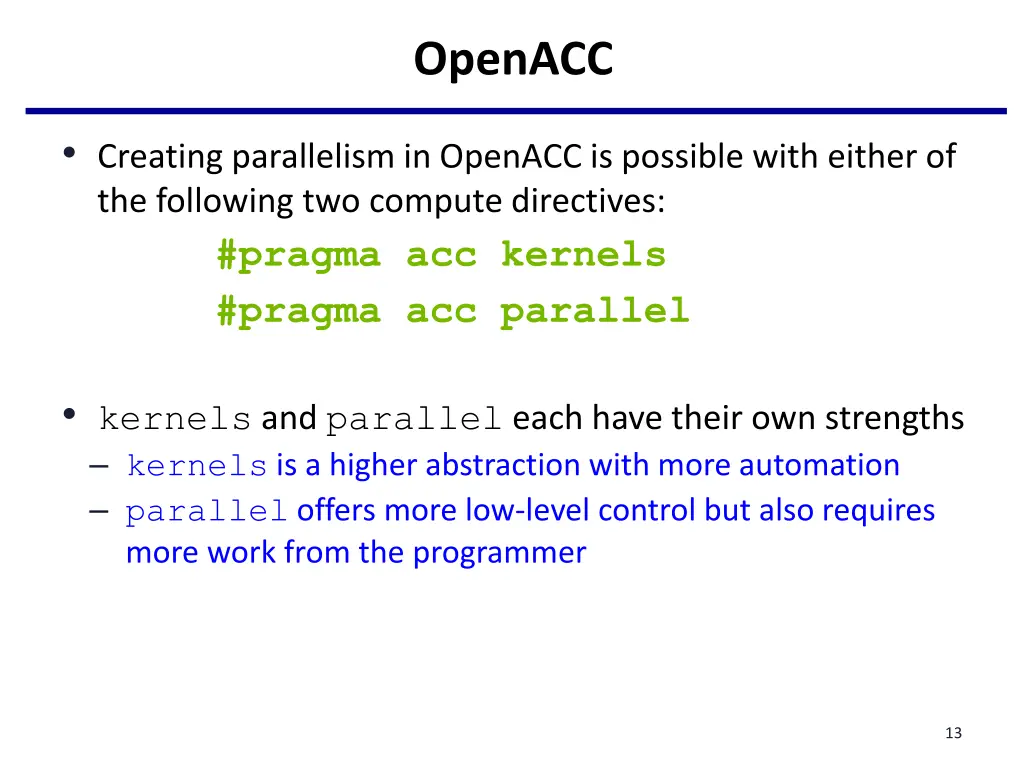 OpenACC

• Creating parallelism in OpenACC is possible with either of the following two compute directives:

#pragma acc kernels
#pragma acc parallel

• kernels and parallel each have their own strengths
– kernels is a higher abstraction with more automation
– parallel offers more low-level control but also requires more work from the programmer

13